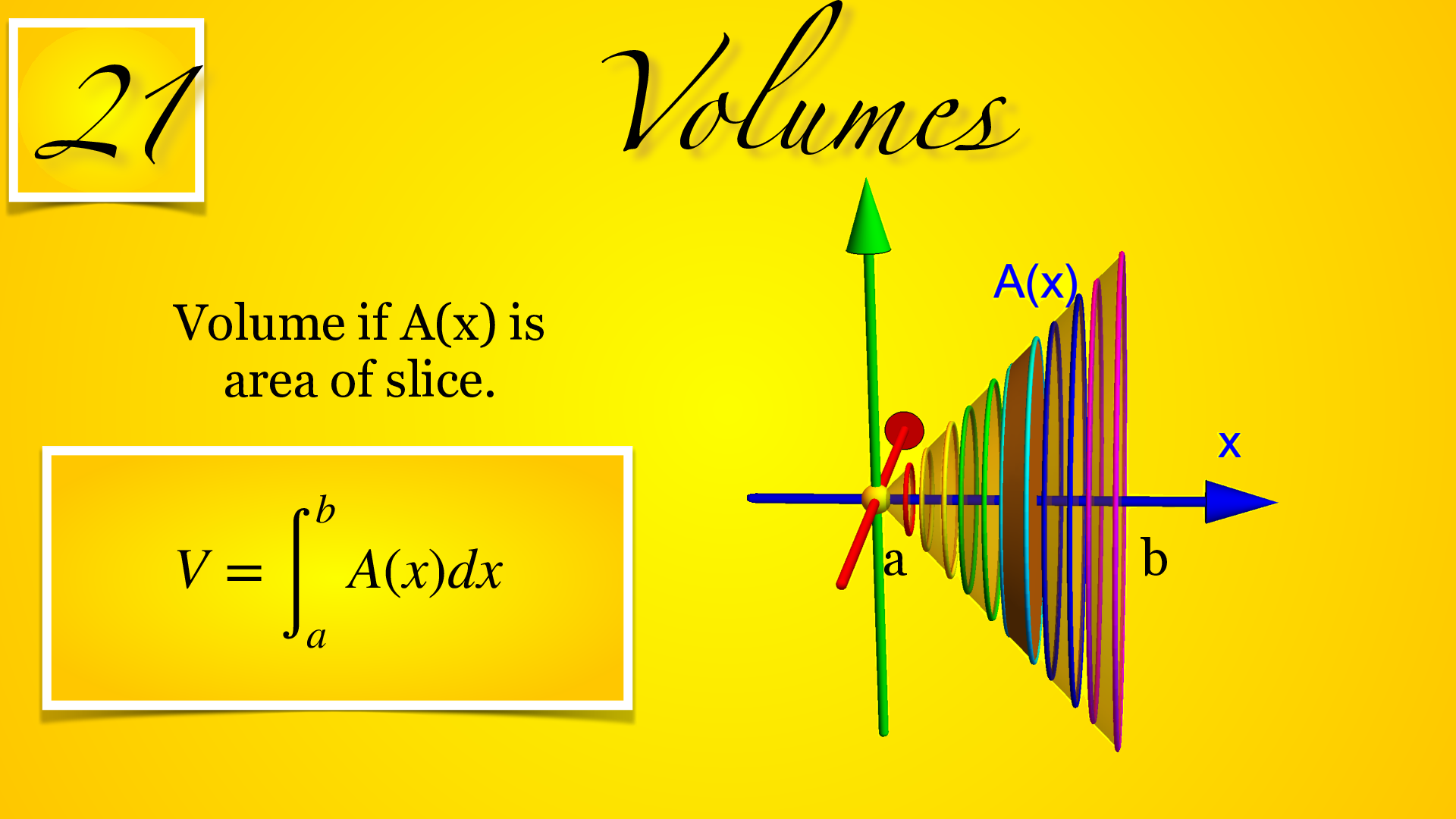 21

Volumes

Volume if A(x) is area of slice.

$V = \int_a^b A(x)dx$

A(x)

x

a

b